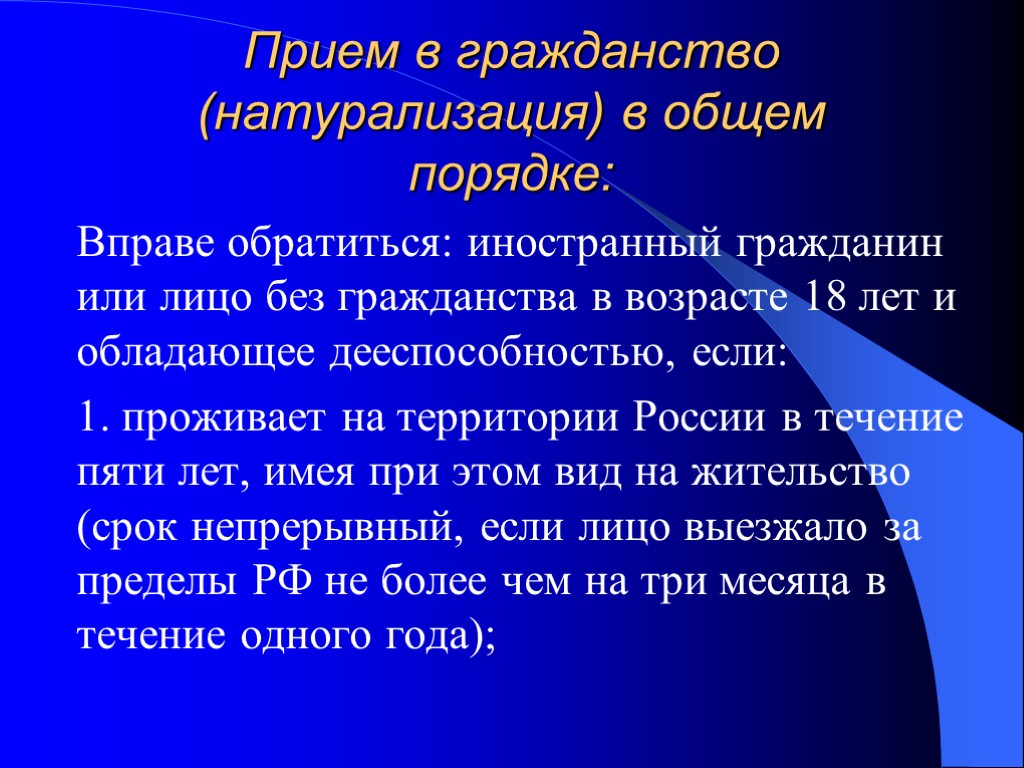 Прием в гражданство (натурализация) в общем порядке:

Вправе обратиться: иностранный гражданин или лицо без гражданства в возрасте 18 лет и обладающее дееспособностью, если:

1. проживает на территории России в течение пяти лет, имея при этом вид на жительство (срок непрерывный, если лицо выезжало за пределы РФ не более чем на три месяца в течение одного года);